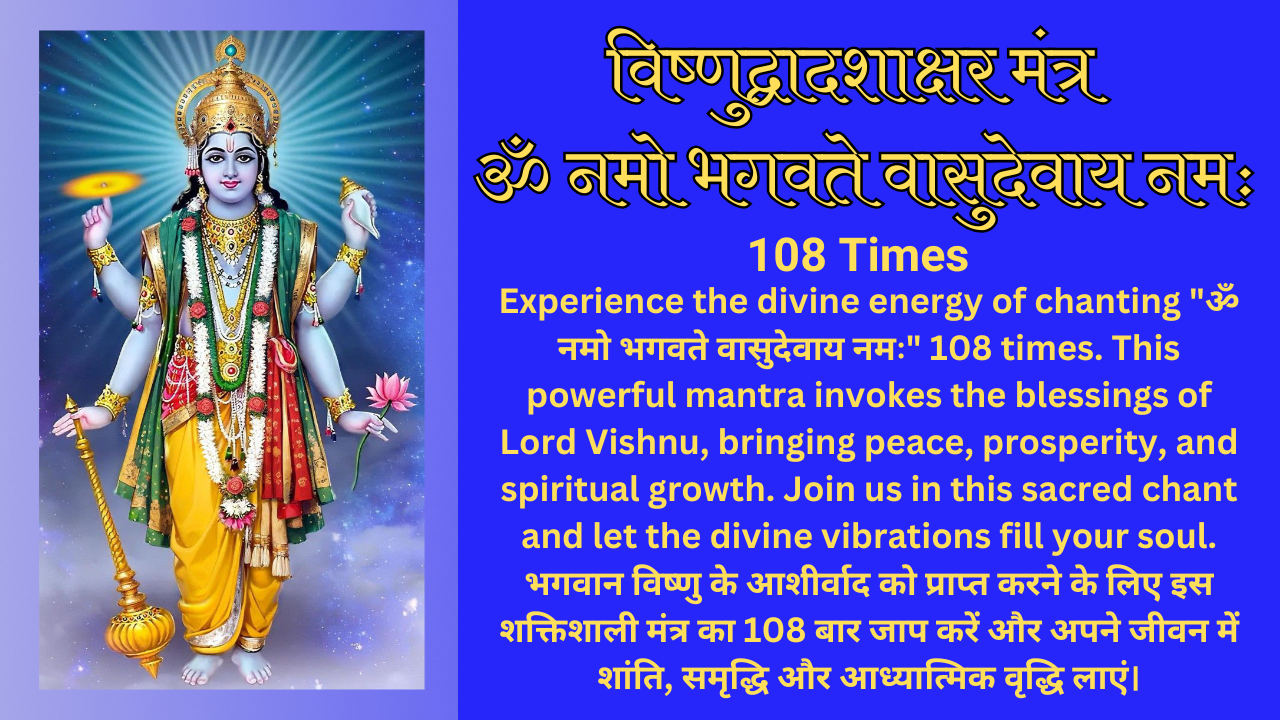 विष्णुद्वादशाक्षर मंत्र
ॐ नमो भगवते वासुदेवाय नमः
108 Times

Experience the divine energy of chanting "ॐ नमो भगवते वासुदेवाय नमः" 108 times. This powerful mantra invokes the blessings of Lord Vishnu, bringing peace, prosperity, and spiritual growth. Join us in this sacred chant and let the divine vibrations fill your soul. भगवान विष्णु के आशीर्वाद को प्राप्त करने के लिए इस शक्तिशाली मंत्र का 108 बार जाप करें और अपने जीवन में शांति, समृद्धि और आध्यात्मिक वृद्धि लाएं।